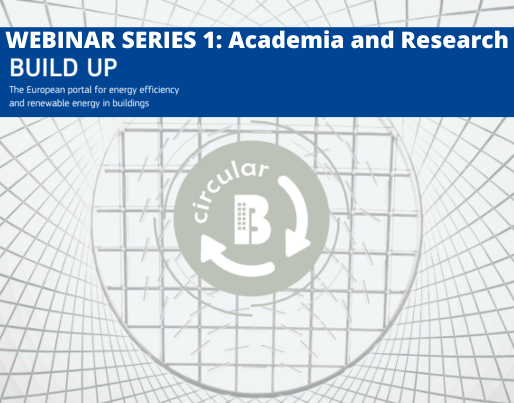 WEBINAR SERIES 1: Academia and Research

BUILD UP

The European portal for energy efficiency and renewable energy in buildings

circular

B